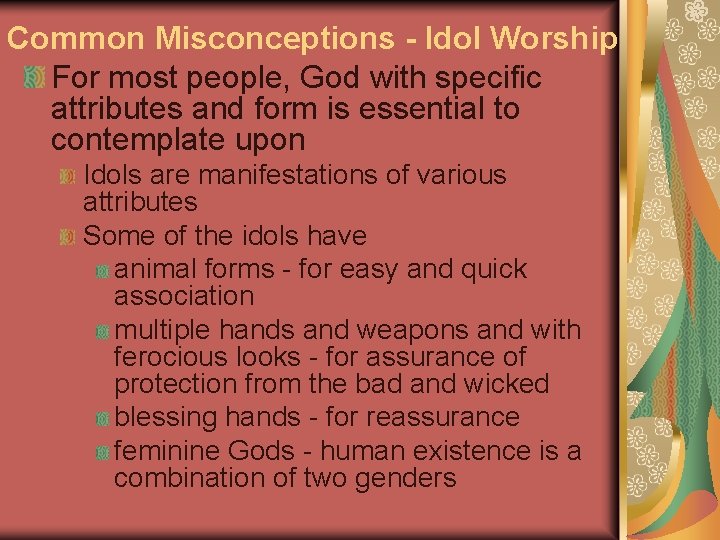 Common Misconceptions - Idol Worship

For most people, God with specific attributes and form is essential to contemplate upon

Idols are manifestations of various attributes

Some of the idols have

animal forms - for easy and quick association

multiple hands and weapons and with ferocious looks - for assurance of protection from the bad and wicked

blessing hands - for reassurance

feminine Gods - human existence is a combination of two genders